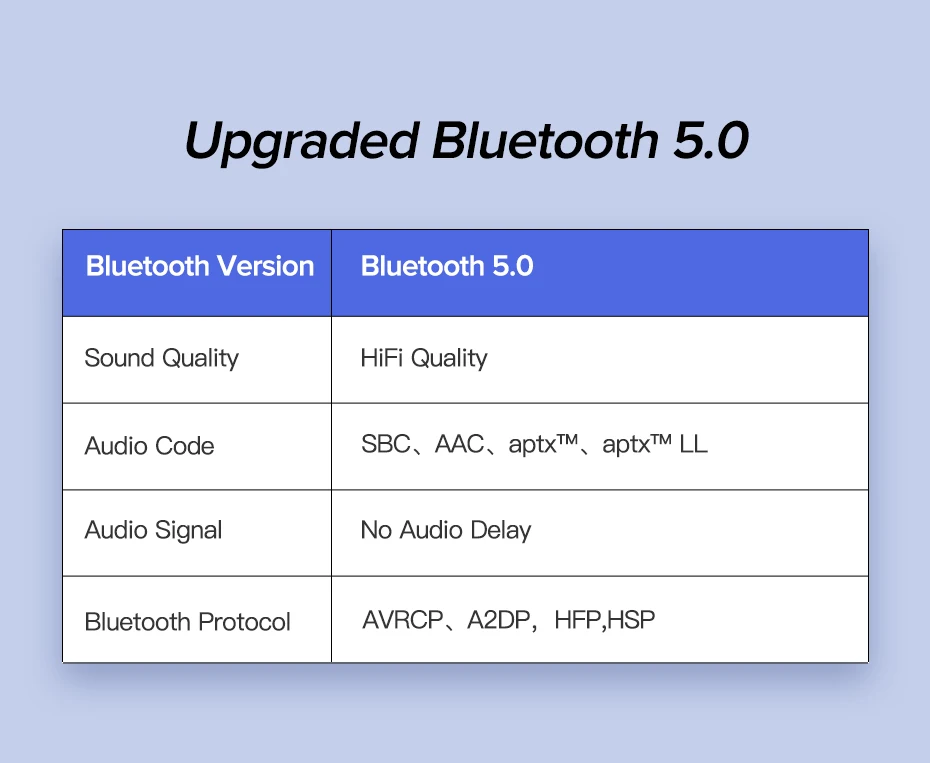 Upgraded Bluetooth 5.0

| Bluetooth Version | Bluetooth 5.0 |
|---|---|
| Sound Quality | HiFi Quality |
| Audio Code | SBC、AAC、aptx™、aptx™ LL |
| Audio Signal | No Audio Delay |
| Bluetooth Protocol | AVRCP、A2DP，HFP,HSP |